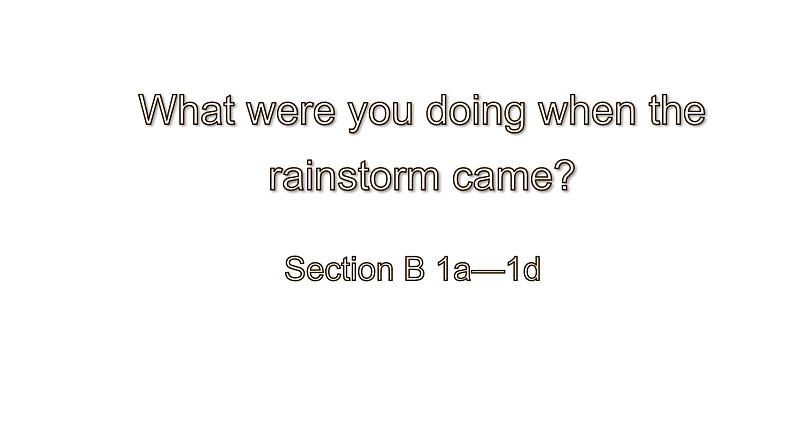 What were you doing when the rainstorm came?

Section B 1a—1d